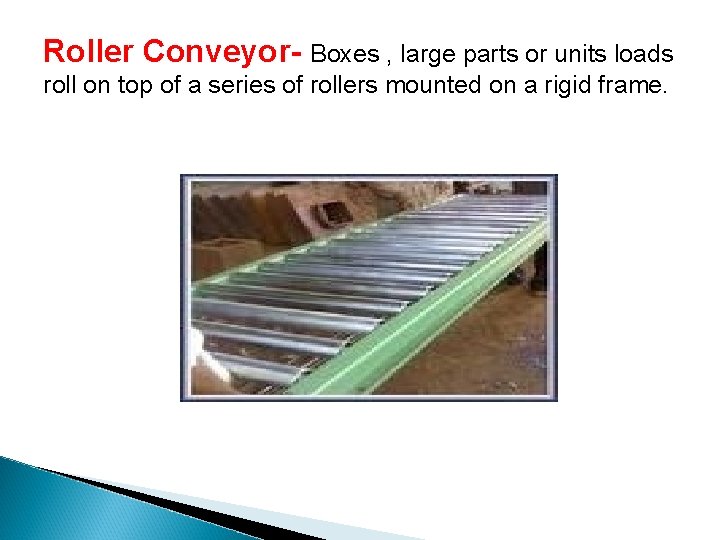 Roller Conveyor- Boxes , large parts or units loads roll on top of a series of rollers mounted on a rigid frame.